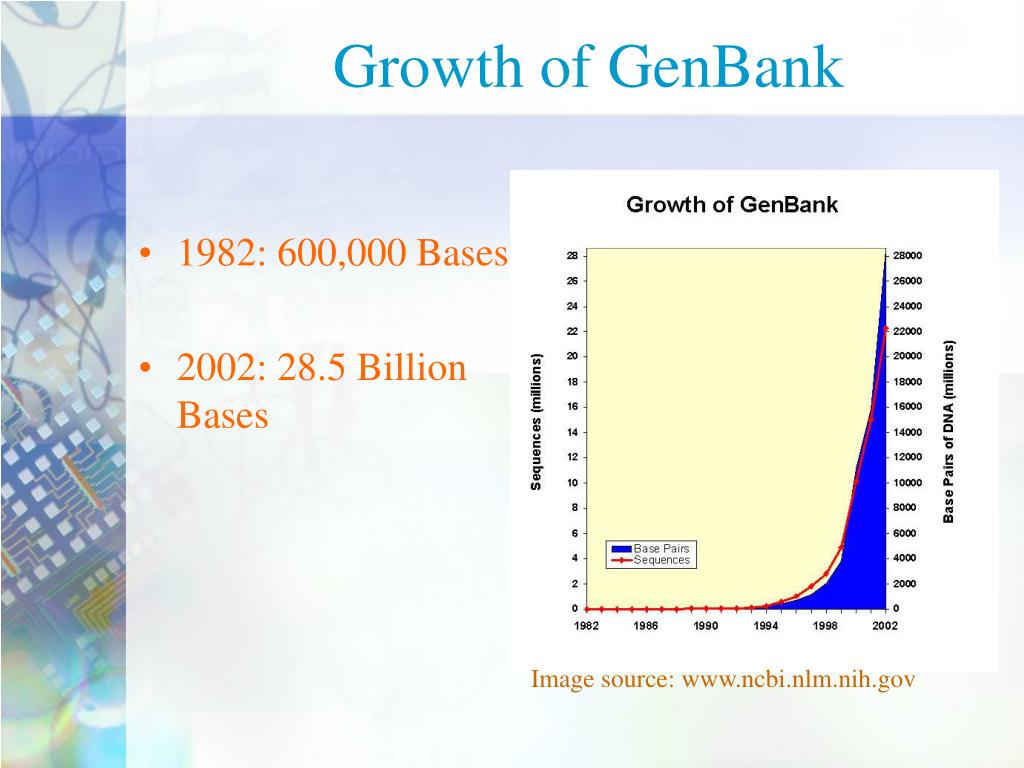 Growth of GenBank

• 1982: 600,000 Bases

• 2002: 28.5 Billion Bases

Growth of GenBank

Sequences (millions)

28
26
24
22
20
18
16
14
12
10
8
6
4
2
0

28000
26000
24000
22000
20000
18000
16000
14000
12000
10000
8000
6000
4000
2000
0

Base Pairs of DNA (millions)

Base Pairs
Sequences

1982 1986 1990 1994 1998 2002

Image source: www.ncbi.nlm.nih.gov